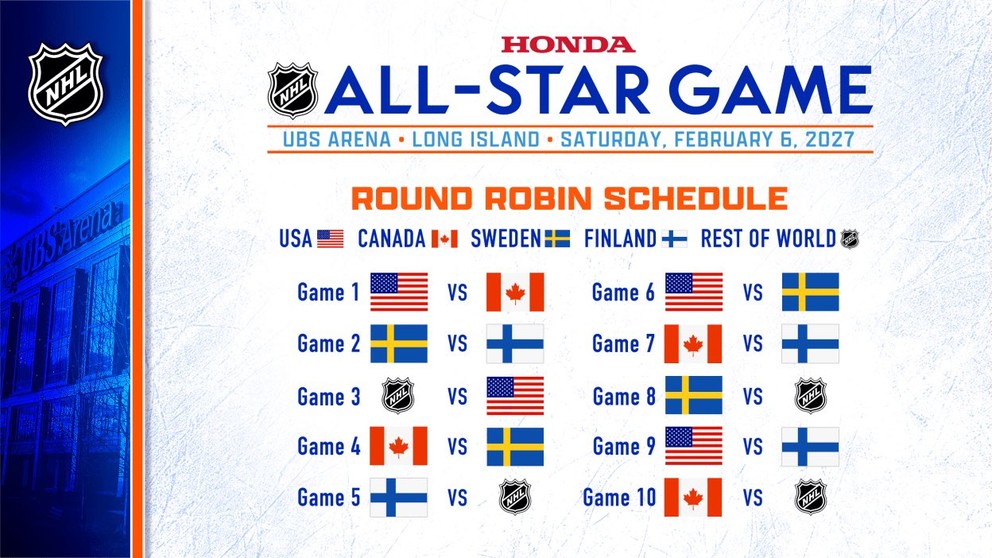 NHL

UBS Arena

HONDA
NHL ALL-STAR GAME
UBS ARENA • LONG ISLAND • SATURDAY, FEBRUARY 6, 2027

ROUND ROBIN SCHEDULE

USA CANADA SWEDEN FINLAND REST OF WORLD NHL

Game 1 VS
Game 2 VS
Game 3 NHL VS
Game 4 VS
Game 5 VS NHL
Game 6 VS
Game 7 VS
Game 8 VS NHL
Game 9 VS
Game 10 VS NHL